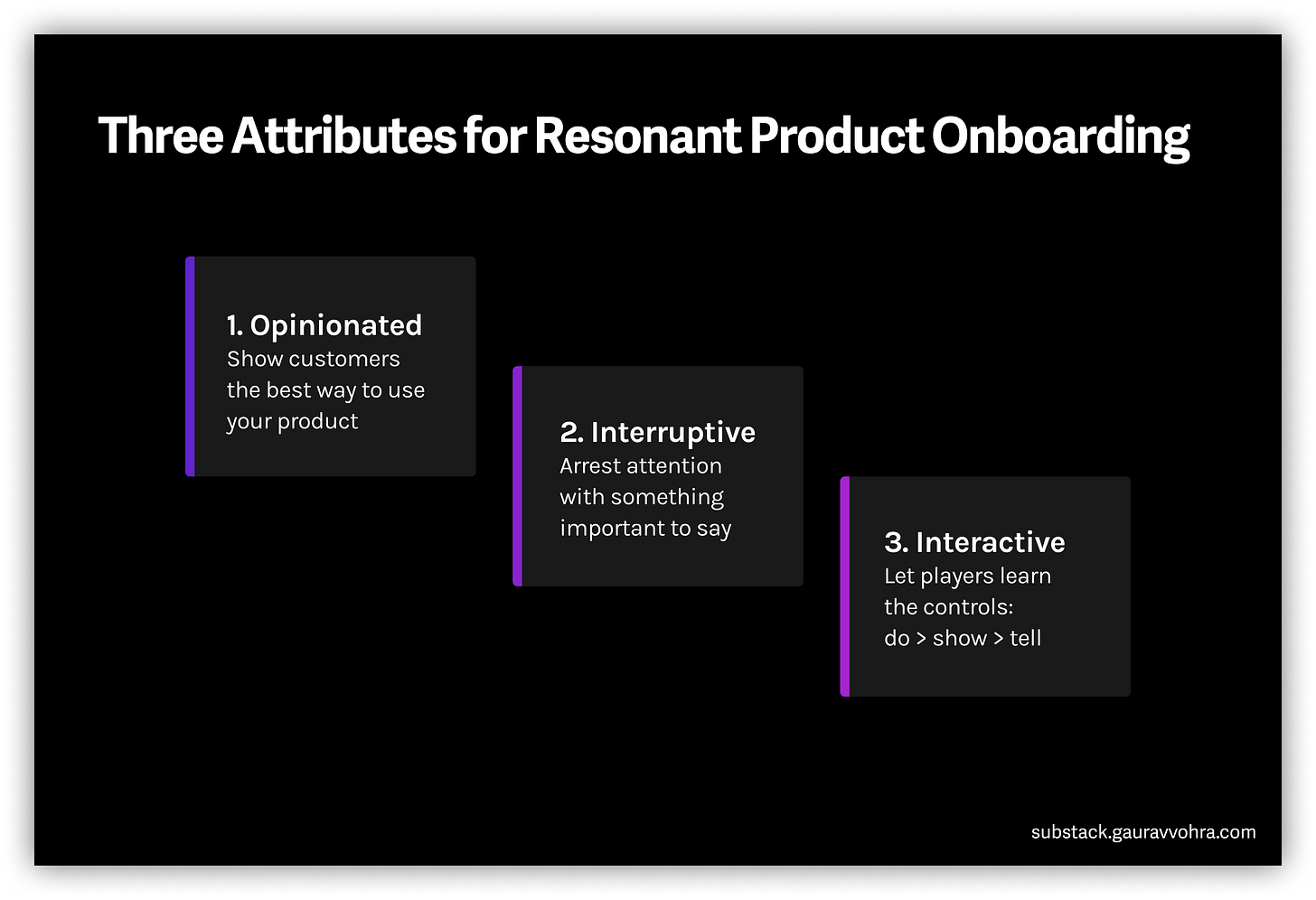 Three Attributes for Resonant Product Onboarding

1. Opinionated
Show customers the best way to use your product

2. Interruptive
Arrest attention with something important to say

3. Interactive
Let players learn the controls:
do > show > tell

substack.gauravvohra.com